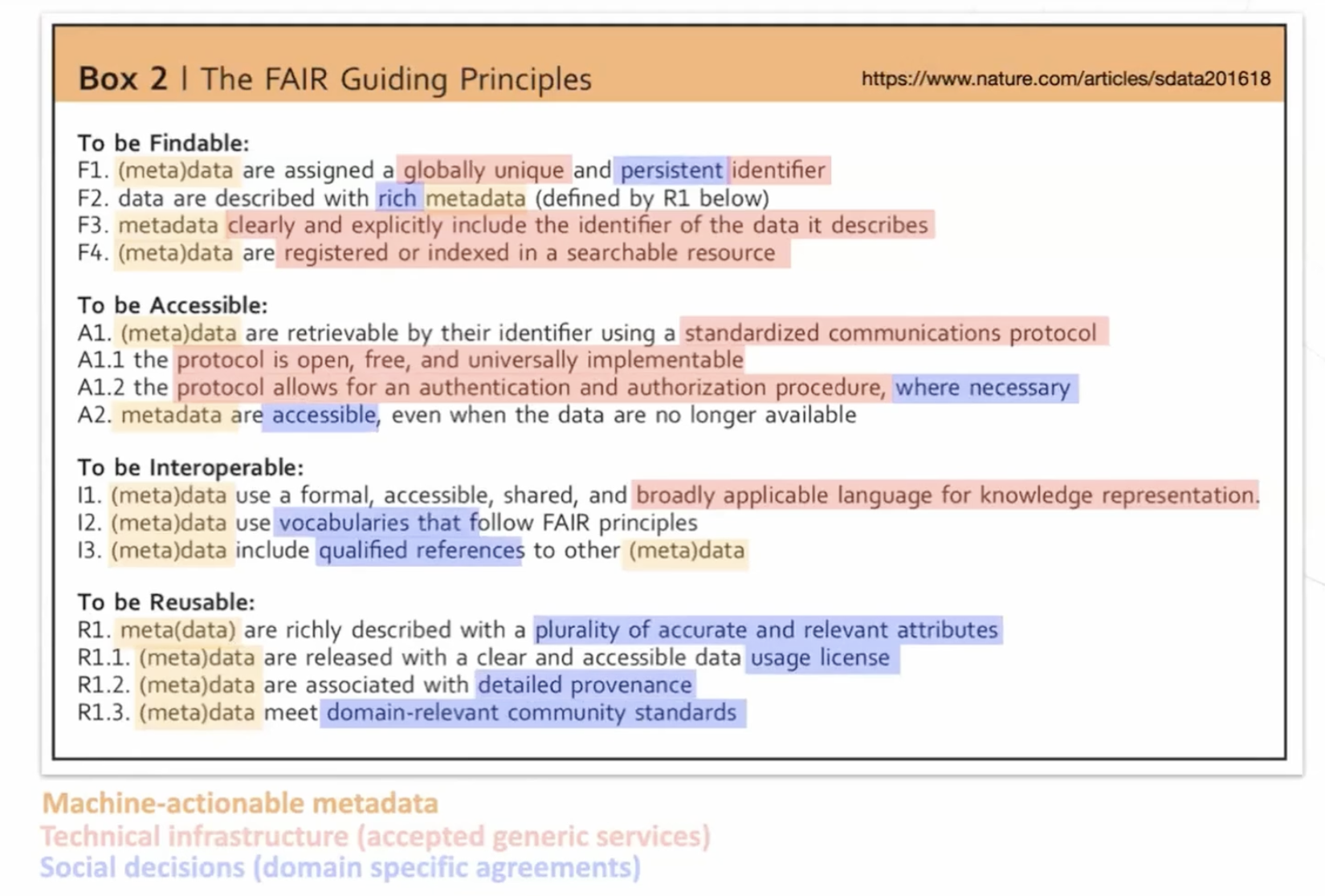 Box 2 | The FAIR Guiding Principles https://www.nature.com/articles/sdata201618

To be Findable:
F1. (meta)data are assigned a globally unique and persistent identifier
F2. data are described with rich metadata (defined by R1 below)
F3. metadata clearly and explicitly include the identifier of the data it describes
F4. (meta)data are registered or indexed in a searchable resource

To be Accessible:
A1. (meta)data are retrievable by their identifier using a standardized communications protocol
A1.1 the protocol is open, free, and universally implementable
A1.2 the protocol allows for an authentication and authorization procedure, where necessary
A2. metadata are accessible, even when the data are no longer available

To be Interoperable:
I1. (meta)data use a formal, accessible, shared, and broadly applicable language for knowledge representation.
I2. (meta)data use vocabularies that follow FAIR principles
I3. (meta)data include qualified references to other (meta)data

To be Reusable:
R1. meta(data) are richly described with a plurality of accurate and relevant attributes
R1.1. (meta)data are released with a clear and accessible data usage license
R1.2. (meta)data are associated with detailed provenance
R1.3. (meta)data meet domain-relevant community standards

Machine-actionable metadata
Technical infrastructure (accepted generic services)
Social decisions (domain specific agreements)